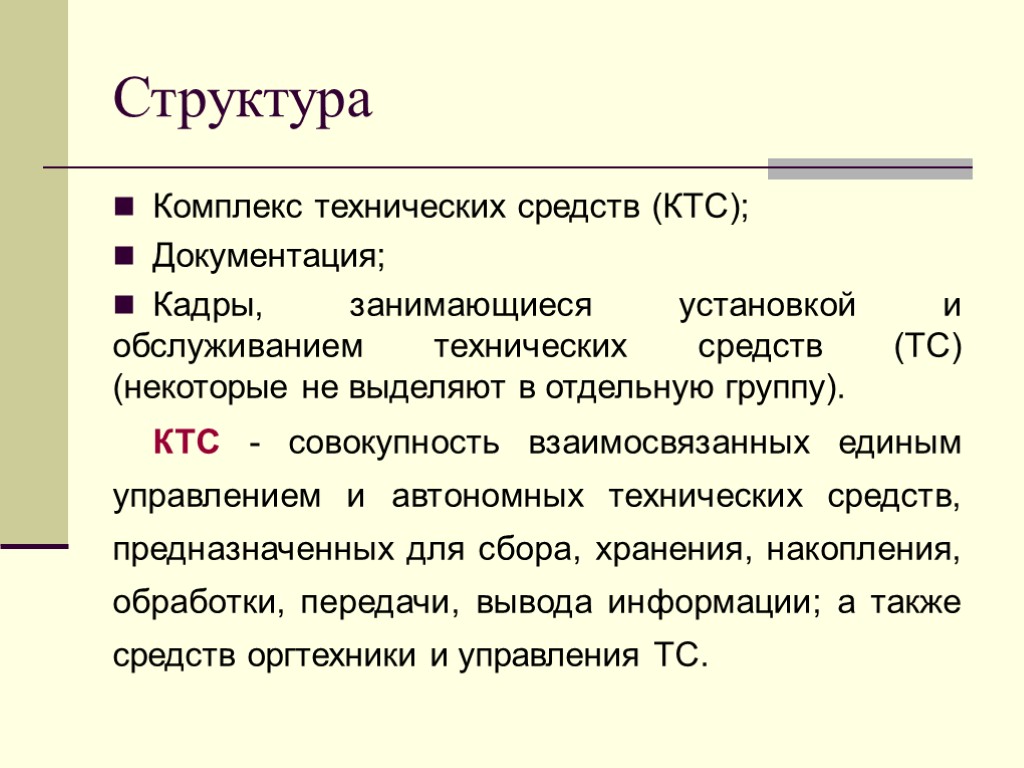 Структура

Комплекс технических средств (КТС);

Документация;

Кадры, занимающиеся установкой и обслуживанием технических средств (ТС) (некоторые не выделяют в отдельную группу).

КТС - совокупность взаимосвязанных единым управлением и автономных технических средств, предназначенных для сбора, хранения, накопления, обработки, передачи, вывода информации; а также средств оргтехники и управления ТС.